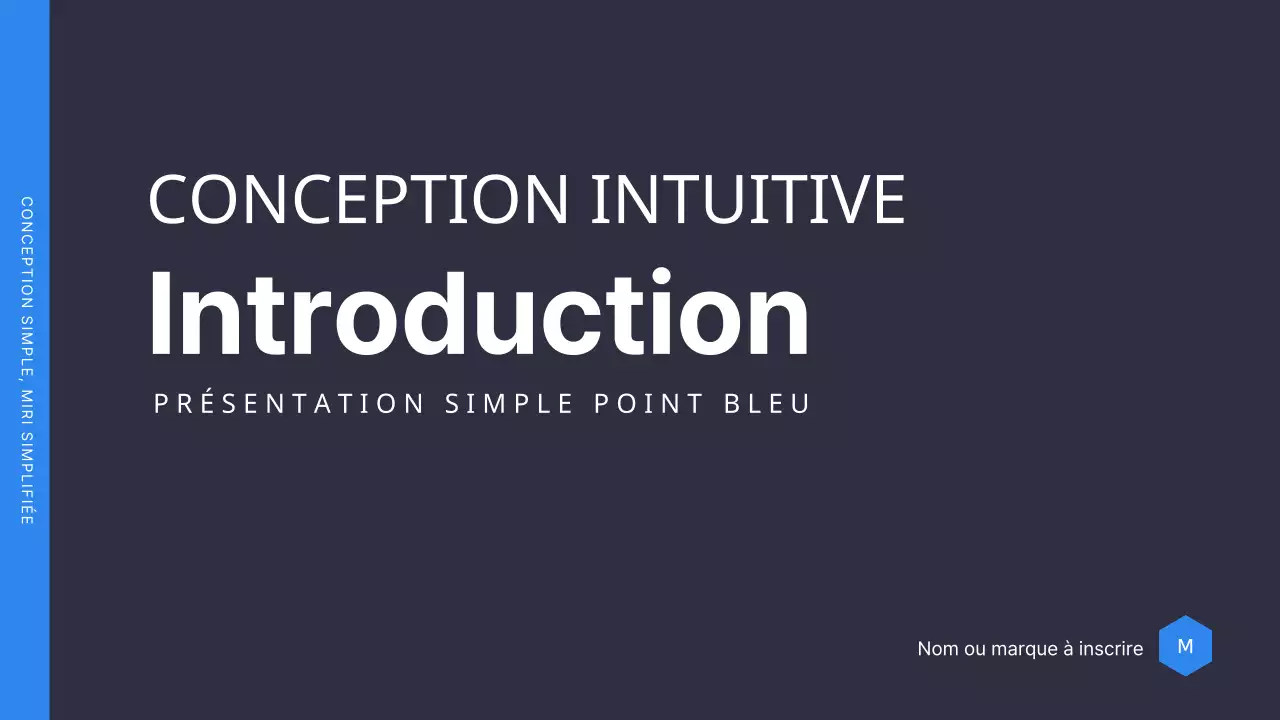 CONCEPTION SIMPLE, MIRI SIMPLIFIÉE

CONCEPTION INTUITIVE

Introduction

PRÉSENTATION SIMPLE POINT BLEU

Nom ou marque à inscrire

M